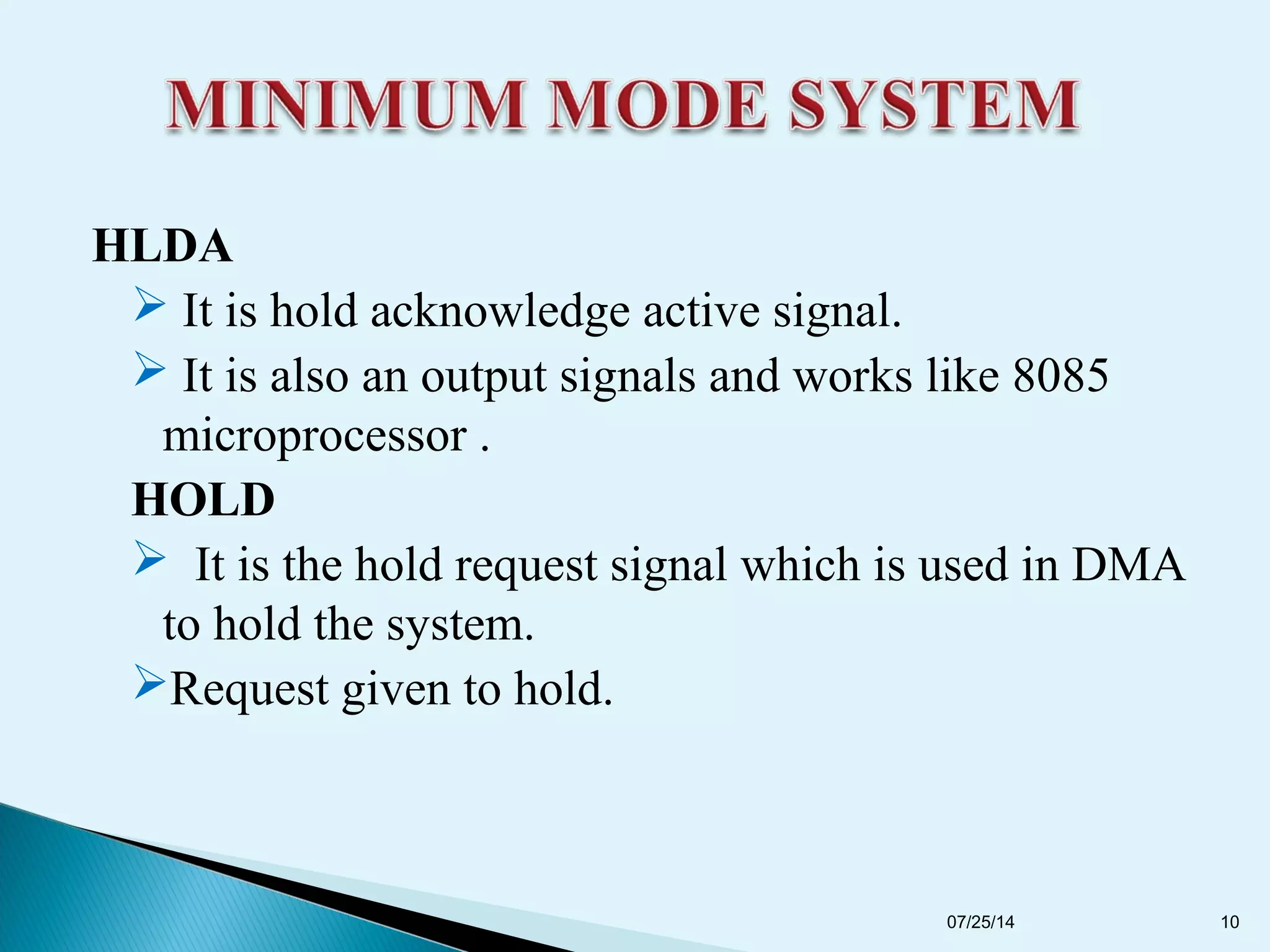 MINIMUM MODE SYSTEM

HLDA

➢ It is hold acknowledge active signal.

➢ It is also an output signals and works like 8085 microprocessor .

HOLD

➢ It is the hold request signal which is used in DMA to hold the system.

➢Request given to hold.

07/25/14

10